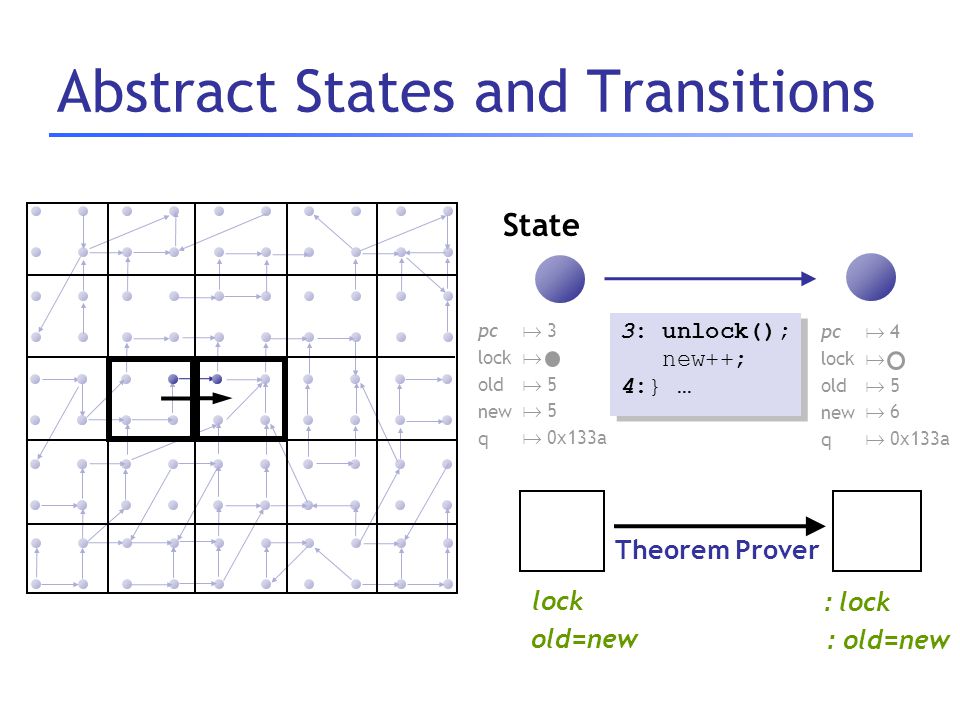 Abstract States and Transitions

State

pc $\mapsto$ 3
lock $\mapsto$ ●
old $\mapsto$ 5
new $\mapsto$ 5
q $\mapsto$ 0x133a

3: unlock();
new++;
4:} …

pc $\mapsto$ 4
lock $\mapsto$ ○
old $\mapsto$ 5
new $\mapsto$ 6
q $\mapsto$ 0x133a

Theorem Prover

lock
old=new

: lock
: old=new